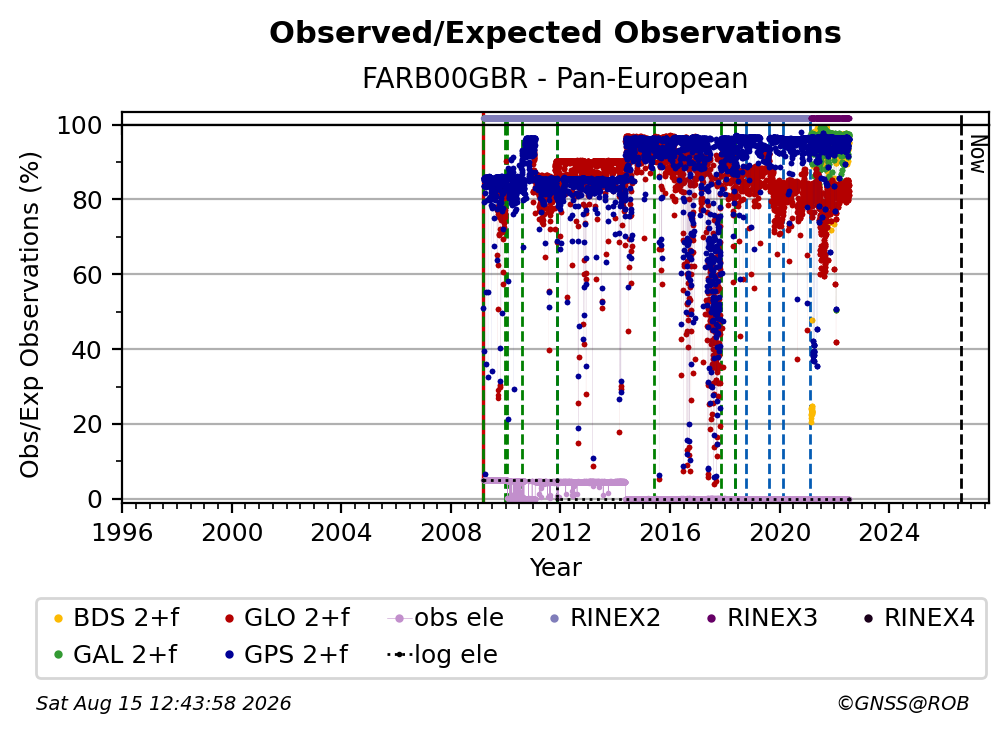 Observed/Expected Observations

FARB00GBR - Pan-European

Obs/Exp Observations (%)

100
80
60
40
20
0

Now

1996 2000 2004 2008 2012 2016 2020 2024

Year

BDS 2+f
GLO 2+f
obs ele
RINEX2
RINEX3
RINEX4
GAL 2+f
GPS 2+f
log ele

Sat Aug 15 12:43:58 2026

©GNSS@ROB